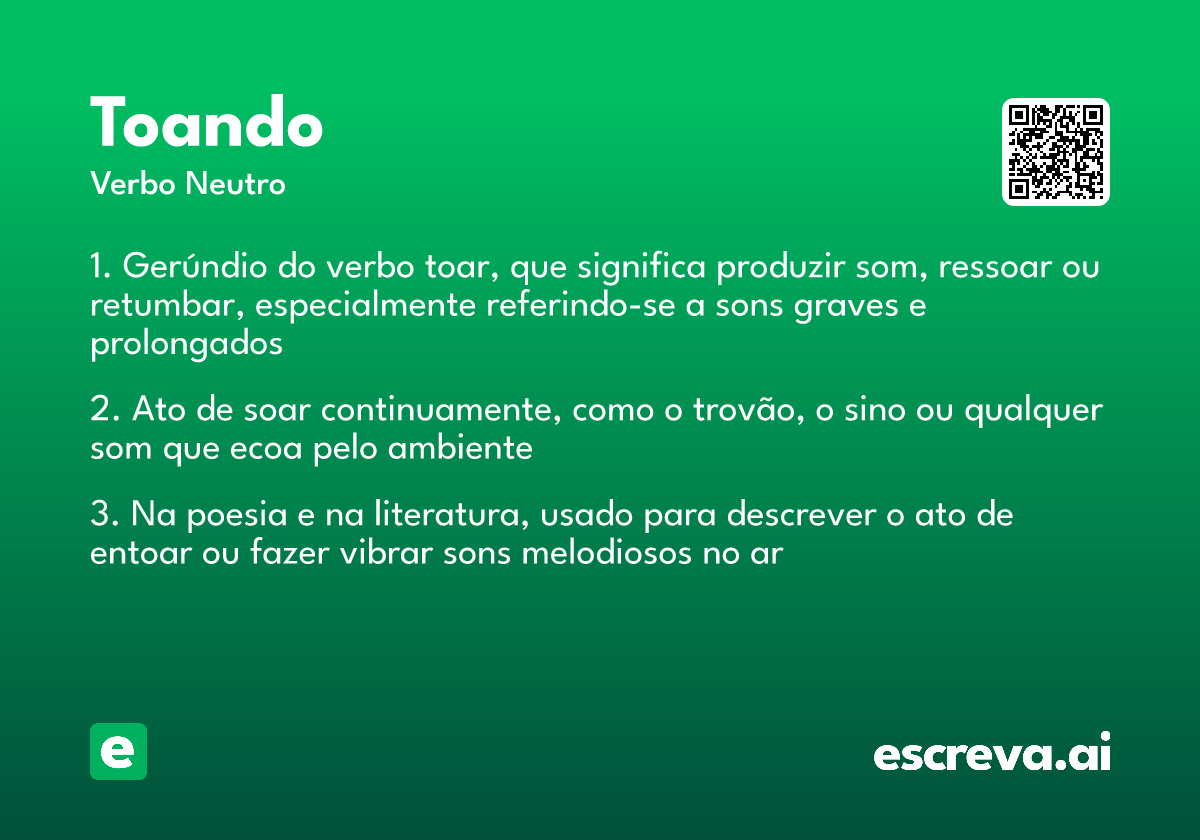 Toando
Verbo Neutro

1. Gerúndio do verbo toar, que significa produzir som, ressoar ou retumbar, especialmente referindo-se a sons graves e prolongados

2. Ato de soar continuamente, como o trovão, o sino ou qualquer som que ecoa pelo ambiente

3. Na poesia e na literatura, usado para descrever o ato de entoar ou fazer vibrar sons melodiosos no ar

e

escreva.ai